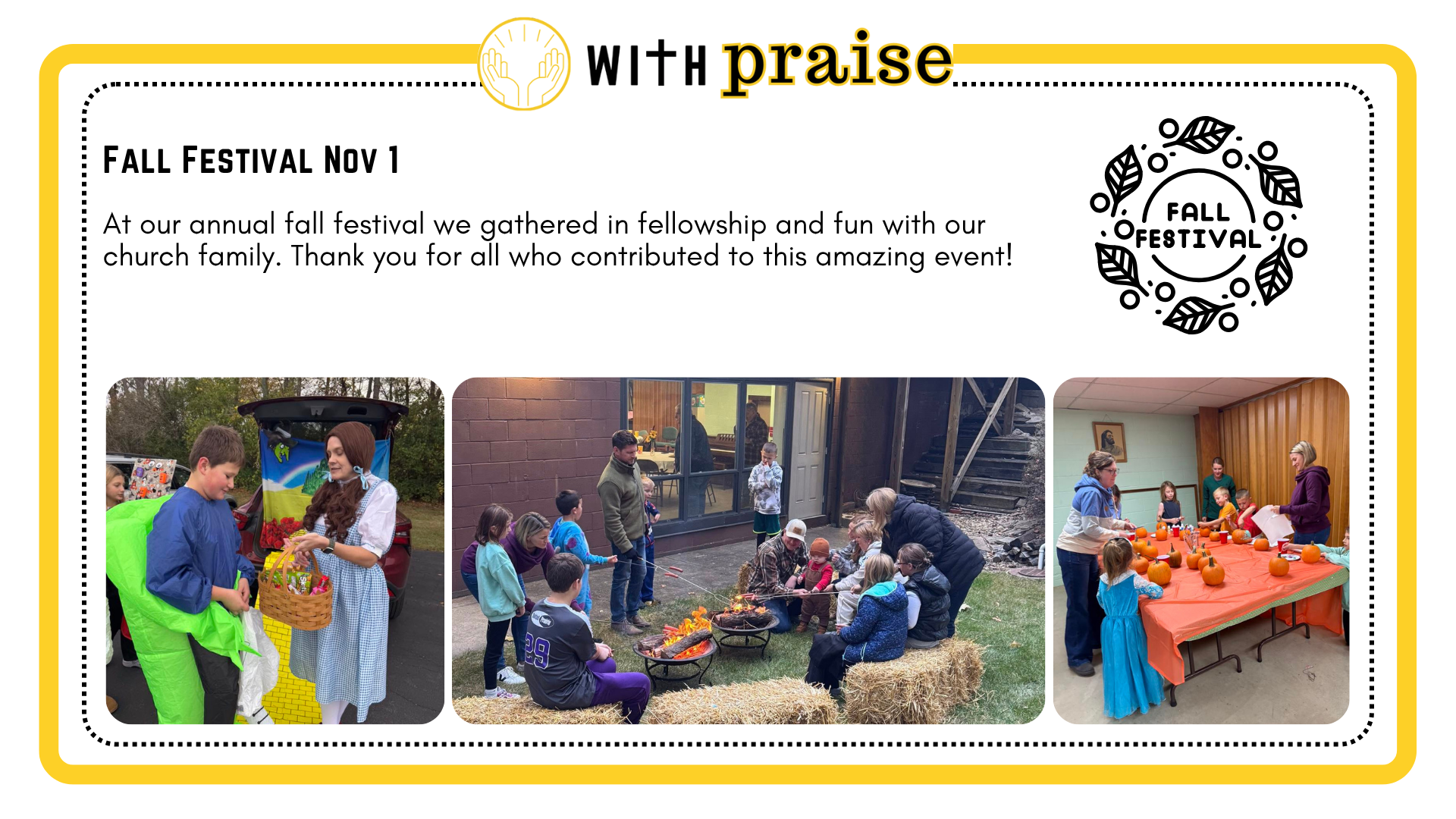 WITH praise

FALL FESTIVAL NOV 1

At our annual fall festival we gathered in fellowship and fun with our church family. Thank you for all who contributed to this amazing event!

FALL FESTIVAL

29